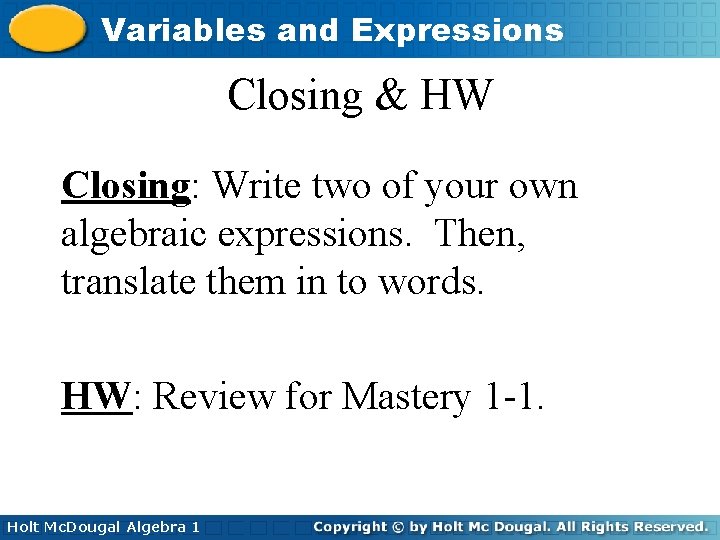 Variables and Expressions

Closing & HW

Closing: Write two of your own algebraic expressions. Then, translate them in to words.

HW: Review for Mastery 1-1.

Holt McDougal Algebra 1

Copyright © by Holt Mc Dougal. All Rights Reserved.